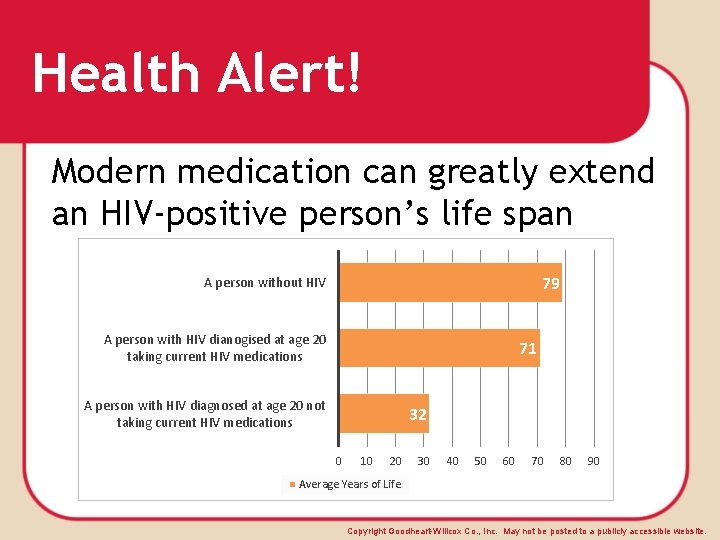 Health Alert!

Modern medication can greatly extend an HIV-positive person's life span

A person without HIV

79

A person with HIV dianogised at age 20 taking current HIV medications

71

A person with HIV diagnosed at age 20 not taking current HIV medications

32

0 10 20 30 40 50 60 70 80 90

Average Years of Life

Copyright Goodheart-Willcox Co., Inc. May not be posted to a publicly accessible website.